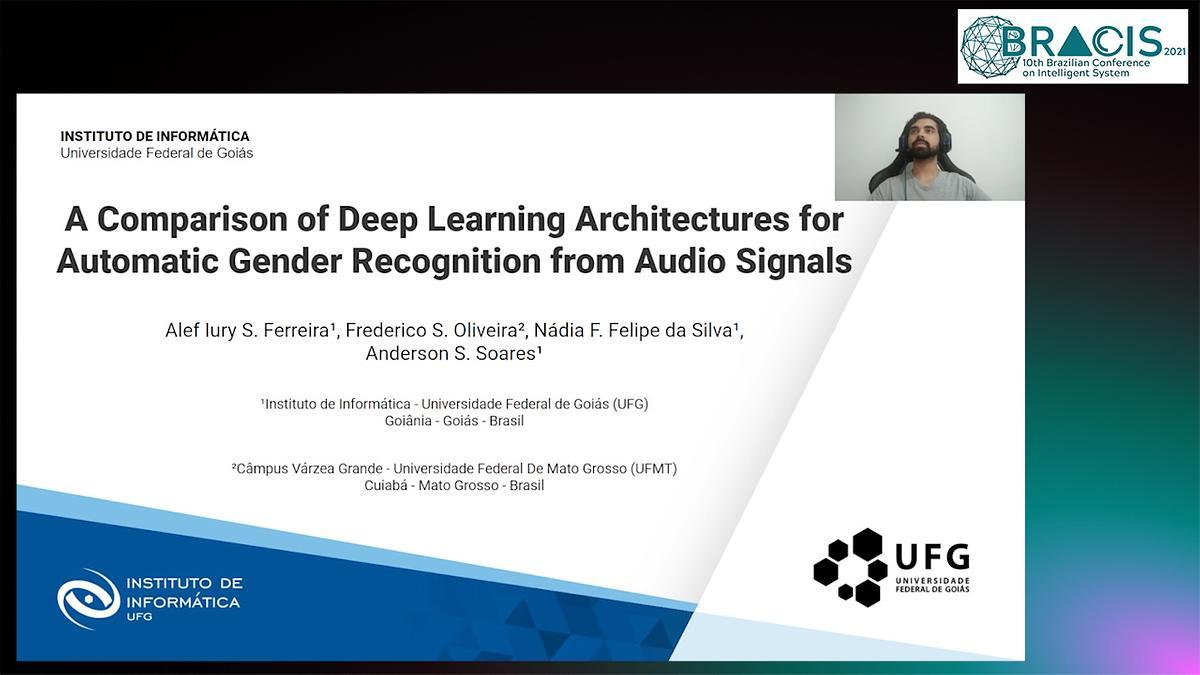 BRACIS 2021
10th Brazilian Conference on Intelligent System

INSTITUTO DE INFORMÁTICA
Universidade Federal de Goiás

A Comparison of Deep Learning Architectures for Automatic Gender Recognition from Audio Signals

Alef Iury S. Ferreira¹, Frederico S. Oliveira², Nádia F. Felipe da Silva¹, Anderson S. Soares¹

¹Instituto de Informática - Universidade Federal de Goiás (UFG)
Goiânia - Goiás - Brasil

²Câmpus Várzea Grande - Universidade Federal De Mato Grosso (UFMT)
Cuiabá - Mato Grosso - Brasil

INSTITUTO DE INFORMÁTICA
UFG

UFG
UNIVERSIDADE FEDERAL DE GOIÁS